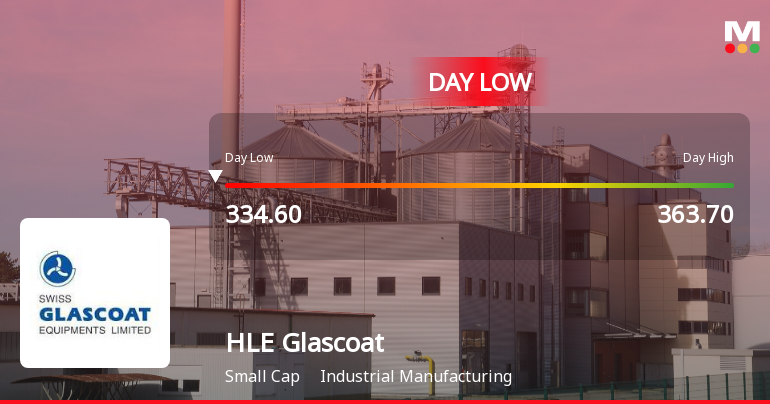 M

DAY LOW

Day Low

Day High

334.60

363.70

SWISS
GLASCOAT
EQUIPMENTS LIMITED

HLE Glascoat

Small Cap Industrial Manufacturing